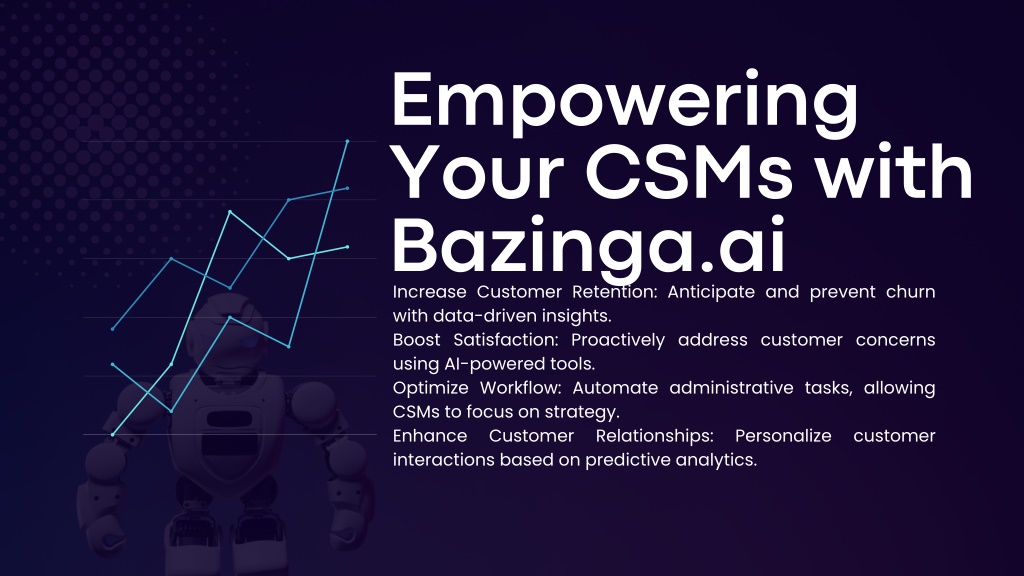 Empowering Your CSMs with Bazinga.ai

Increase Customer Retention: Anticipate and prevent churn with data-driven insights.

Boost Satisfaction: Proactively address customer concerns using AI-powered tools.

Optimize Workflow: Automate administrative tasks, allowing CSMs to focus on strategy.

Enhance Customer Relationships: Personalize customer interactions based on predictive analytics.